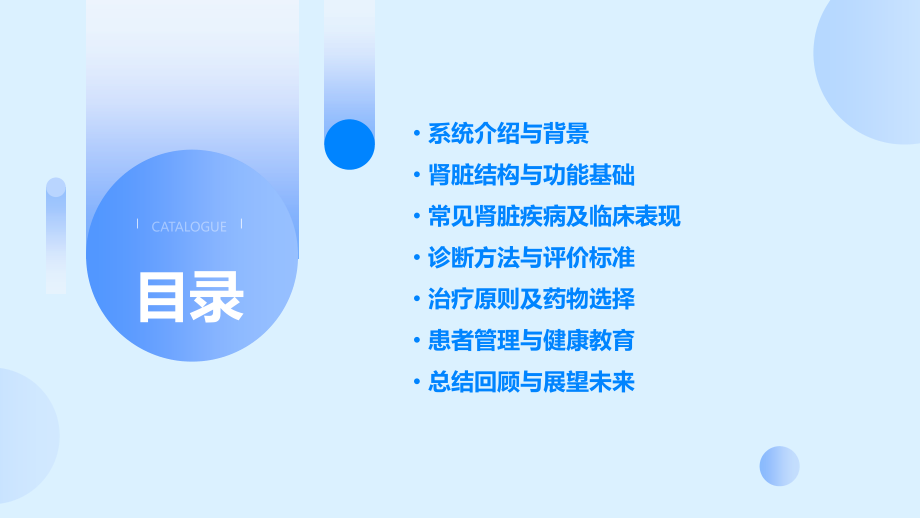 CATALOGUE

目录

· 系统介绍与背景
· 肾脏结构与功能基础
· 常见肾脏疾病及临床表现
· 诊断方法与评价标准
· 治疗原则及药物选择
· 患者管理与健康教育
· 总结回顾与展望未来